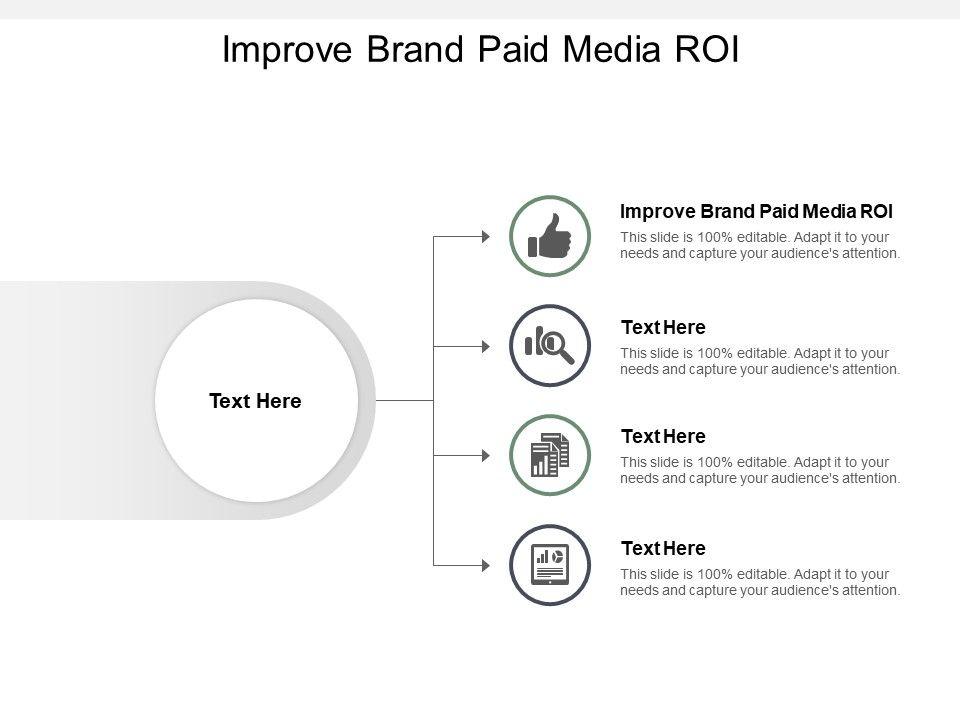 Improve Brand Paid Media ROI

Text Here

Improve Brand Paid Media ROI
This slide is 100% editable. Adapt it to your needs and capture your audience's attention.

Text Here
This slide is 100% editable. Adapt it to your needs and capture your audience's attention.

Text Here
This slide is 100% editable. Adapt it to your needs and capture your audience's attention.

Text Here
This slide is 100% editable. Adapt it to your needs and capture your audience's attention.